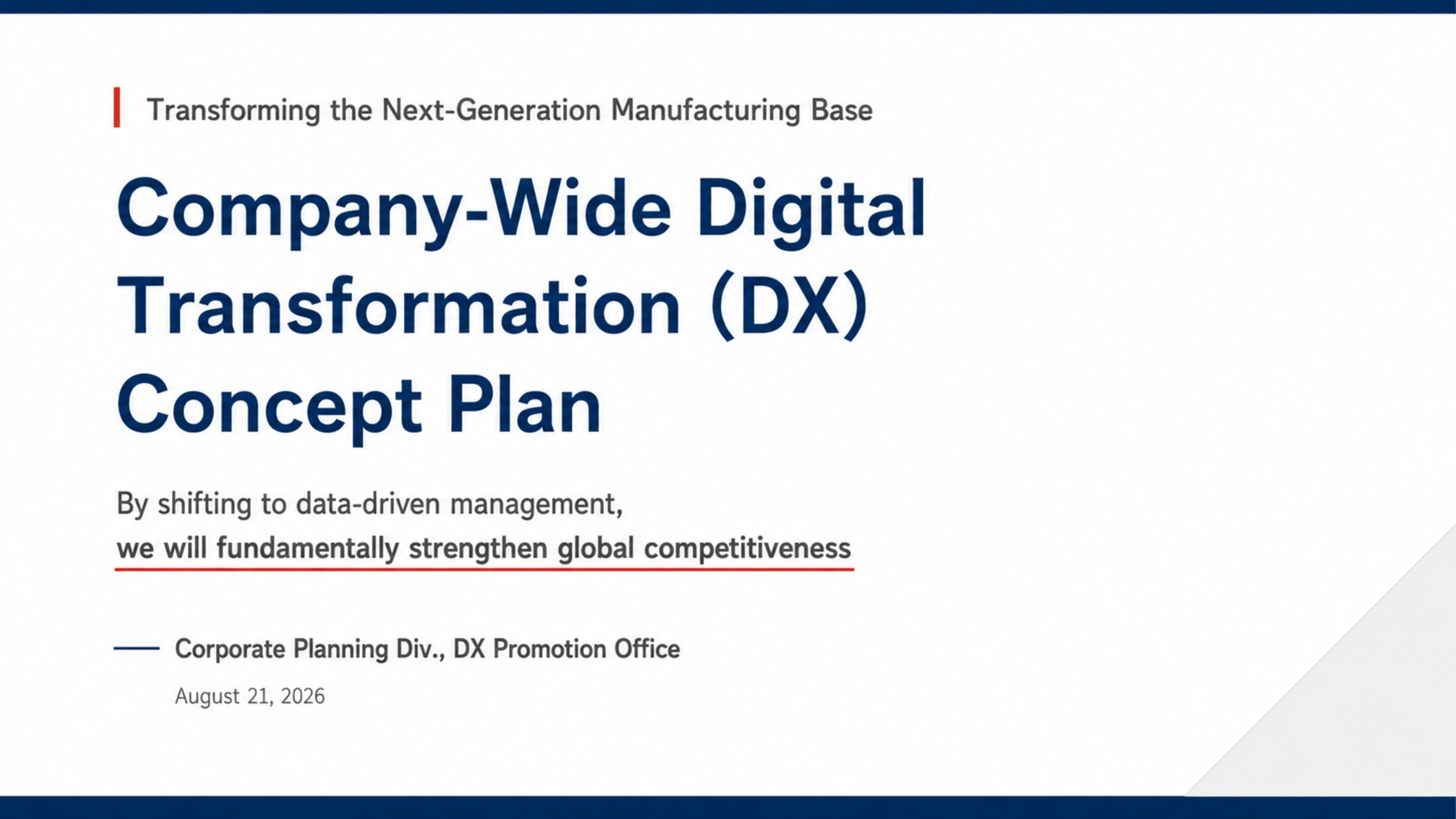 Transforming the Next-Generation Manufacturing Base

Company-Wide Digital Transformation (DX) Concept Plan

By shifting to data-driven management,
we will fundamentally strengthen global competitiveness

Corporate Planning Div., DX Promotion Office

August 21, 2026